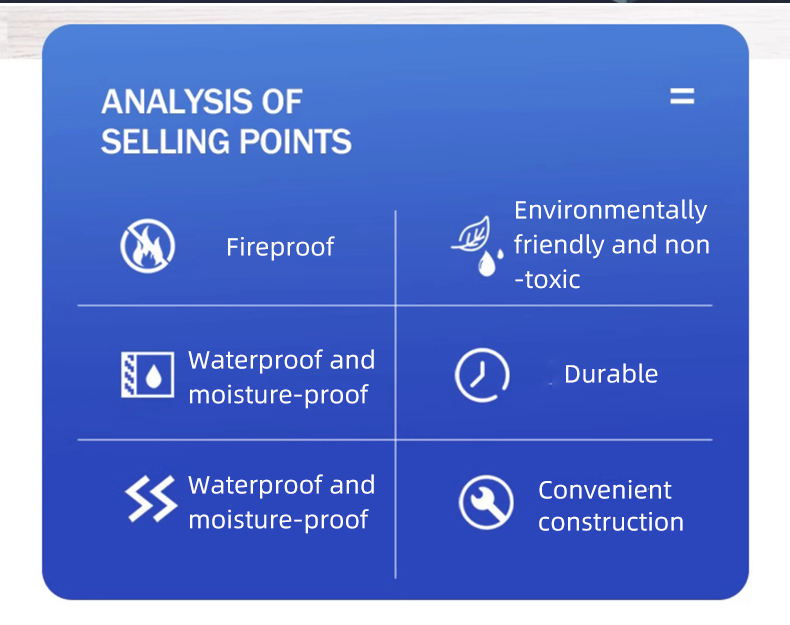 ANALYSIS OF SELLING POINTS

Fireproof

Environmentally friendly and non -toxic

Waterproof and moisture-proof

Durable

Waterproof and moisture-proof

Convenient construction